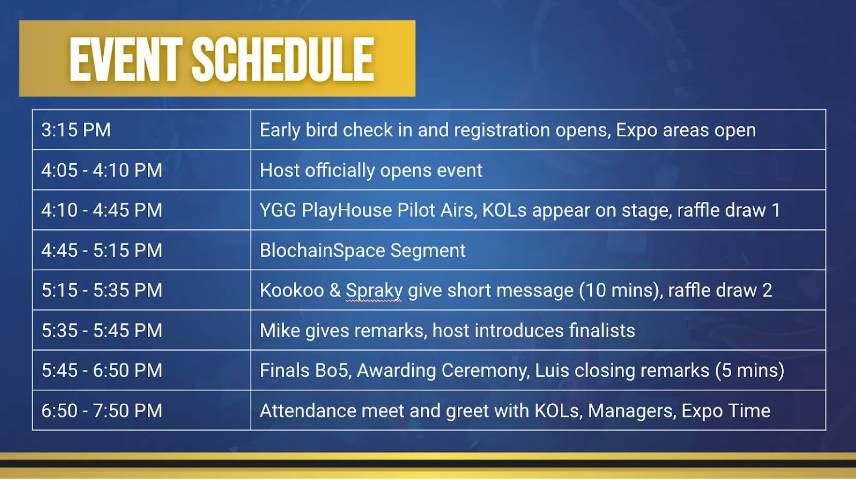 EVENT SCHEDULE

| | |
|---|---|
| 3:15 PM | Early bird check in and registration opens, Expo areas open |
| 4:05 - 4:10 PM | Host officially opens event |
| 4:10 - 4:45 PM | YGG PlayHouse Pilot Airs, KOLs appear on stage, raffle draw 1 |
| 4:45 - 5:15 PM | BlochainSpace Segment |
| 5:15 - 5:35 PM | Kookoo & Spraky give short message (10 mins), raffle draw 2 |
| 5:35 - 5:45 PM | Mike gives remarks, host introduces finalists |
| 5:45 - 6:50 PM | Finals Bo5, Awarding Ceremony, Luis closing remarks (5 mins) |
| 6:50 - 7:50 PM | Attendance meet and greet with KOLs, Managers, Expo Time |